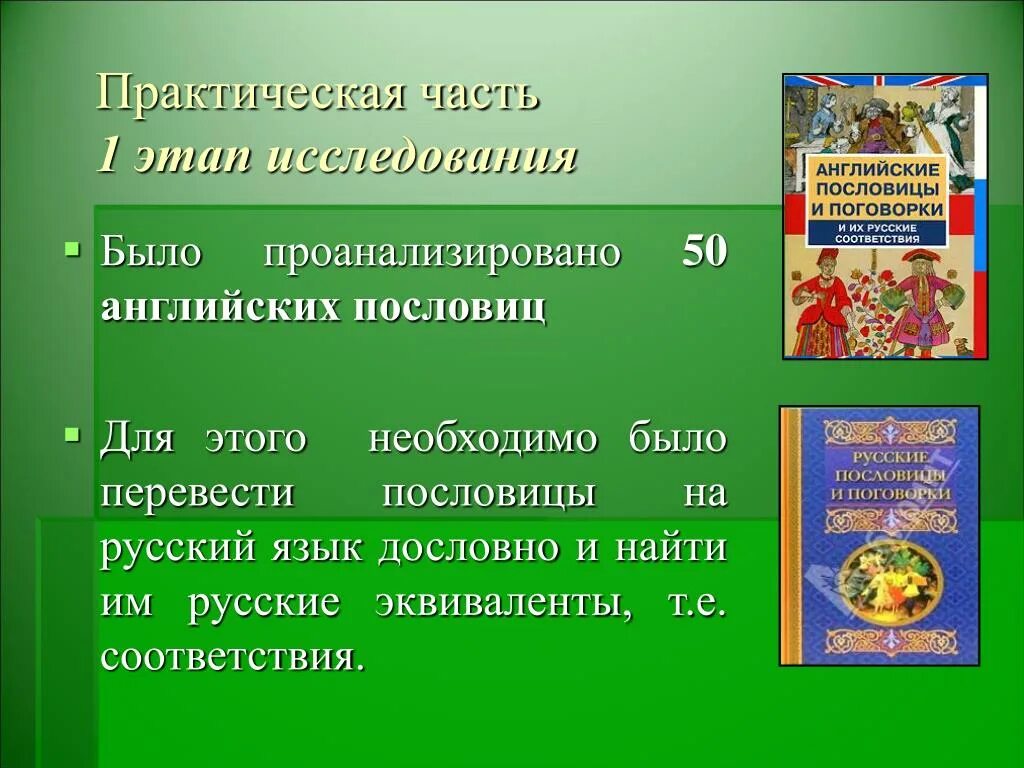 Практическая часть
1 этап исследования

Было проанализировано 50 английских пословиц

Для этого необходимо было перевести пословицы на русский язык дословно и найти им русские эквиваленты, т.е. соответствия.

АНГЛИЙСКИЕ ПОСЛОВИЦЫ И ПОГОВОРКИ
И ИХ РУССКИЕ СООТВЕТСТВИЯ

РУССКИЕ ПОСЛОВИЦЫ И ПОГОВОРКИ